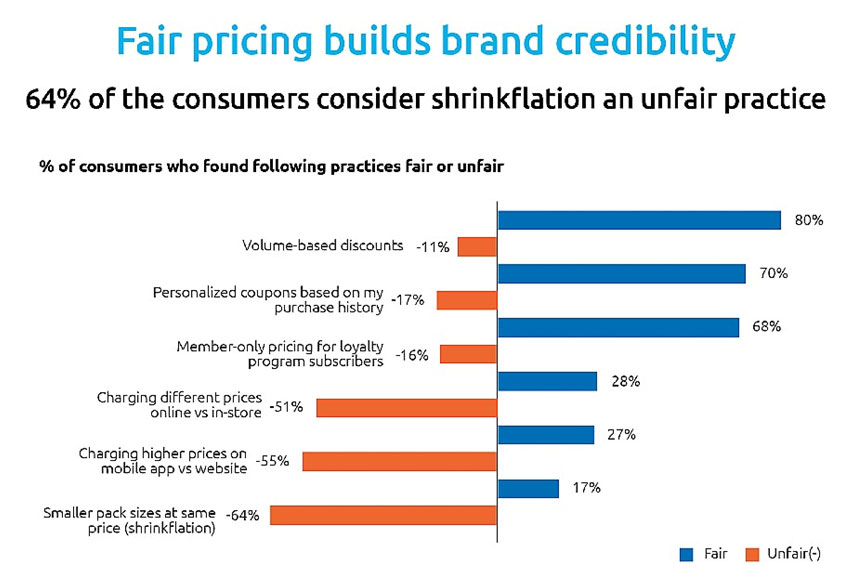 Fair pricing builds brand credibility

64% of the consumers consider shrinkflation an unfair practice

% of consumers who found following practices fair or unfair

80%
Volume-based discounts -11%
70%
Personalized coupons based on my purchase history -17%
68%
Member-only pricing for loyalty program subscribers -16%
28%
Charging different prices online vs in-store -51%
27%
Charging higher prices on mobile app vs website -55%
17%
Smaller pack sizes at same price (shrinkflation) -64%

Fair Unfair(-)